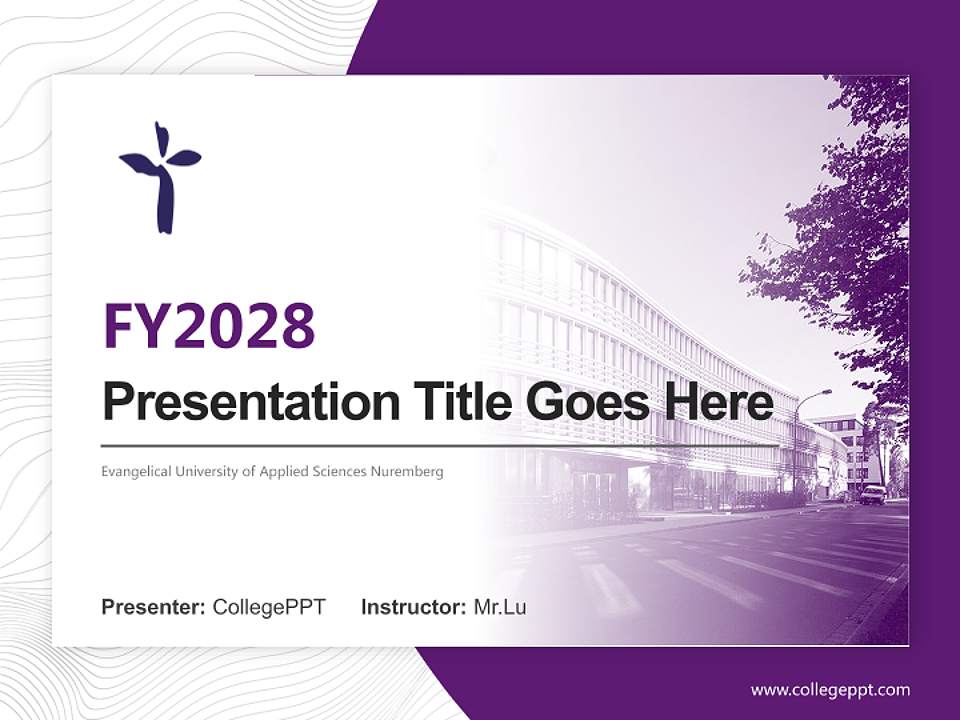 FY2028

Presentation Title Goes Here

Evangelical University of Applied Sciences Nuremberg

Presenter: CollegePPT Instructor: Mr.Lu

www.collegeppt.com